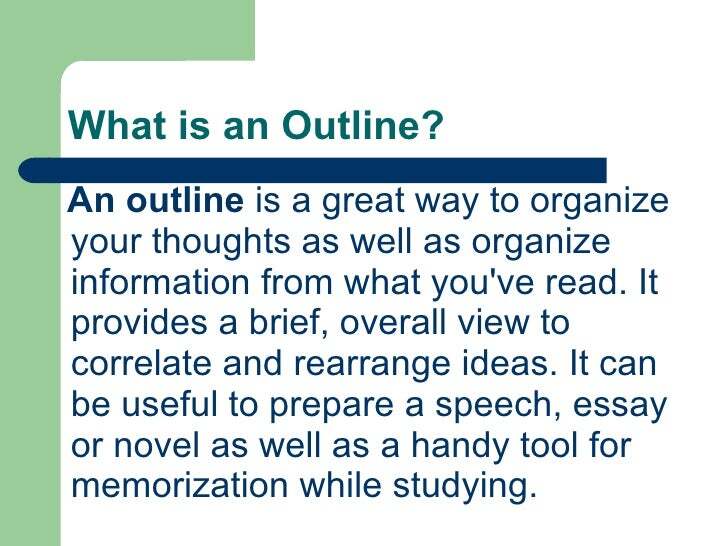 What is an Outline?

An outline is a great way to organize your thoughts as well as organize information from what you've read. It provides a brief, overall view to correlate and rearrange ideas. It can be useful to prepare a speech, essay or novel as well as a handy tool for memorization while studying.